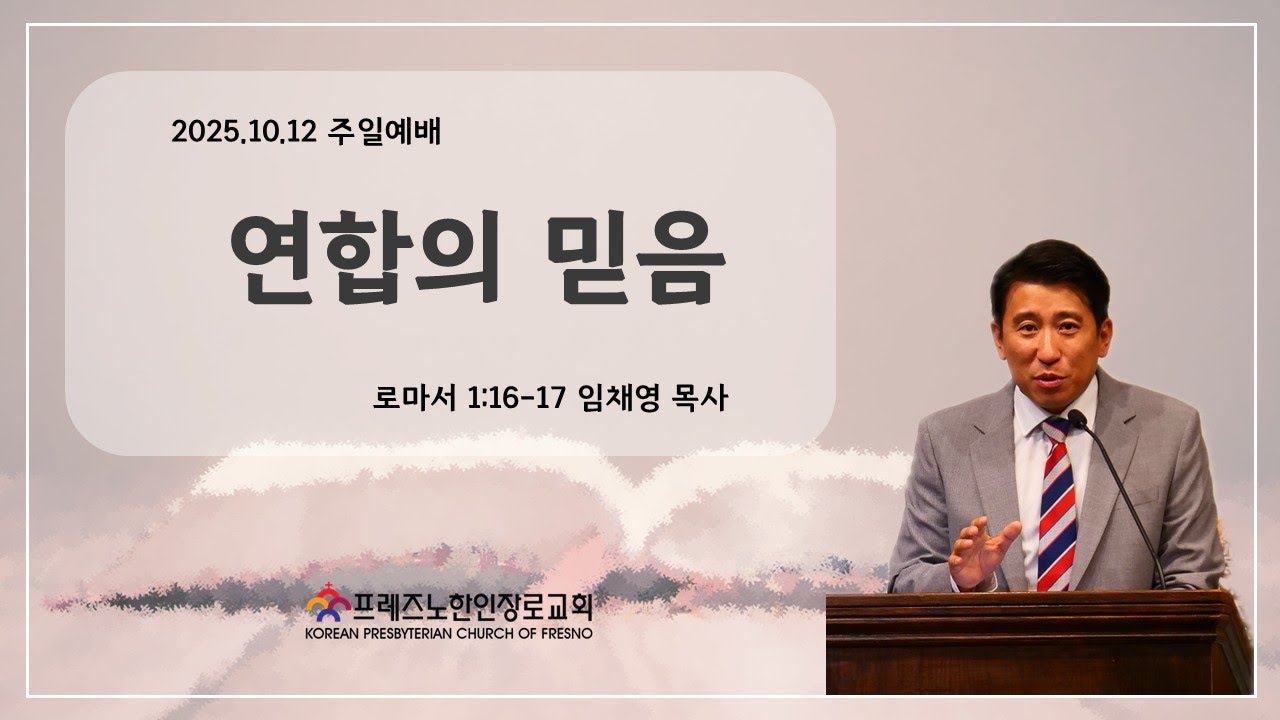 2025.10.12 주일예배

연합의 믿음

로마서 1:16-17 임채영 목사

프레즈노한인장로교회
KOREAN PRESBYTERIAN CHURCH OF FRESNO